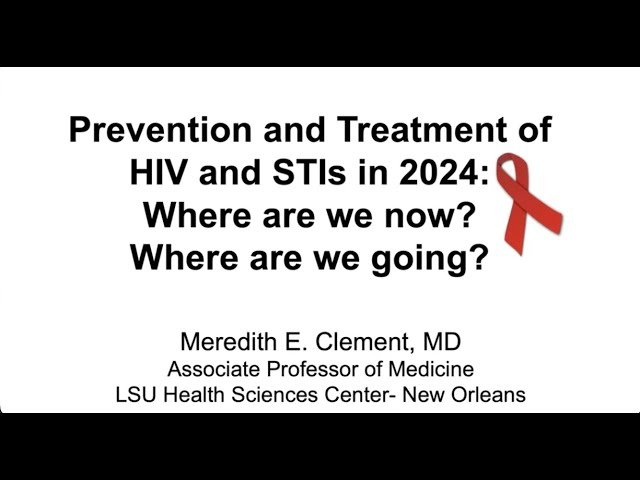 Prevention and Treatment of HIV and STIs in 2024: Where are we now? Where are we going?

Meredith E. Clement, MD
Associate Professor of Medicine
LSU Health Sciences Center- New Orleans